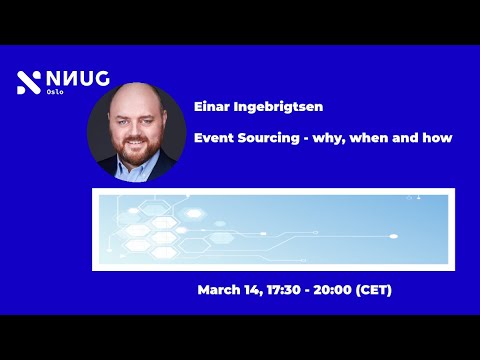 NNUG
Oslo

Einar Ingebrigtsen

Event Sourcing - why, when and how

March 14, 17:30 - 20:00 (CET)